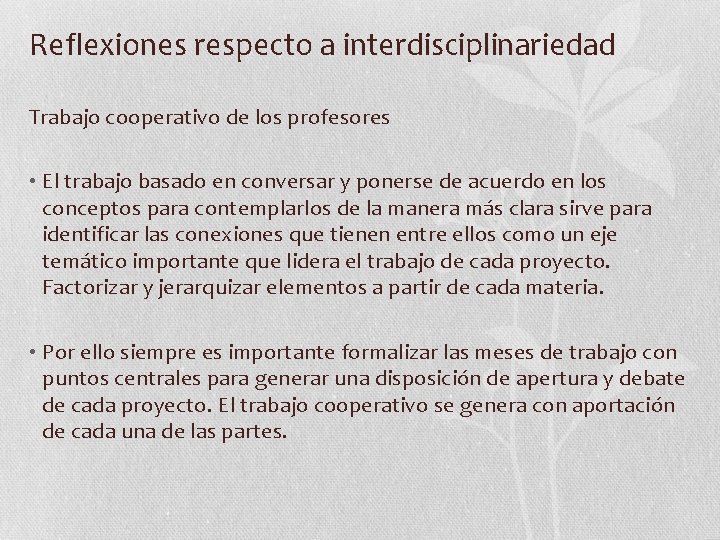 Reflexiones respecto a interdisciplinariedad

Trabajo cooperativo de los profesores

• El trabajo basado en conversar y ponerse de acuerdo en los conceptos para contemplarlos de la manera más clara sirve para identificar las conexiones que tienen entre ellos como un eje temático importante que lidera el trabajo de cada proyecto. Factorizar y jerarquizar elementos a partir de cada materia.

• Por ello siempre es importante formalizar las meses de trabajo con puntos centrales para generar una disposición de apertura y debate de cada proyecto. El trabajo cooperativo se genera con aportación de cada una de las partes.